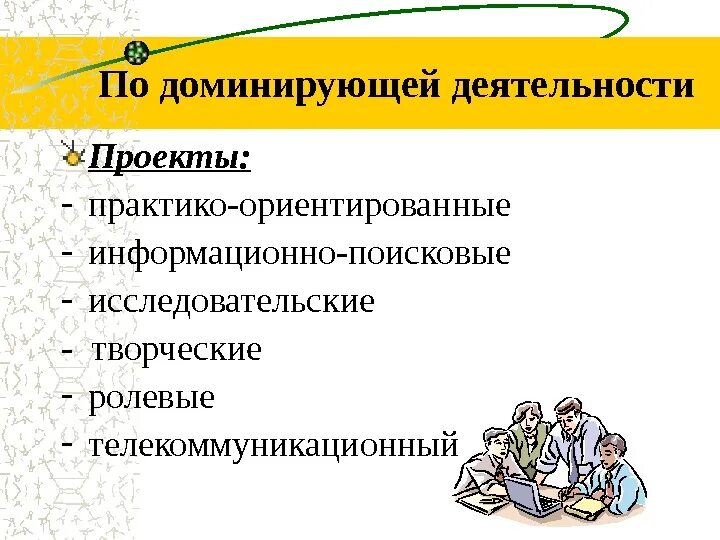 По доминирующей деятельности

Проекты:
- практико-ориентированные
- информационно-поисковые
- исследовательские
- творческие
- ролевые
- телекоммуникационный